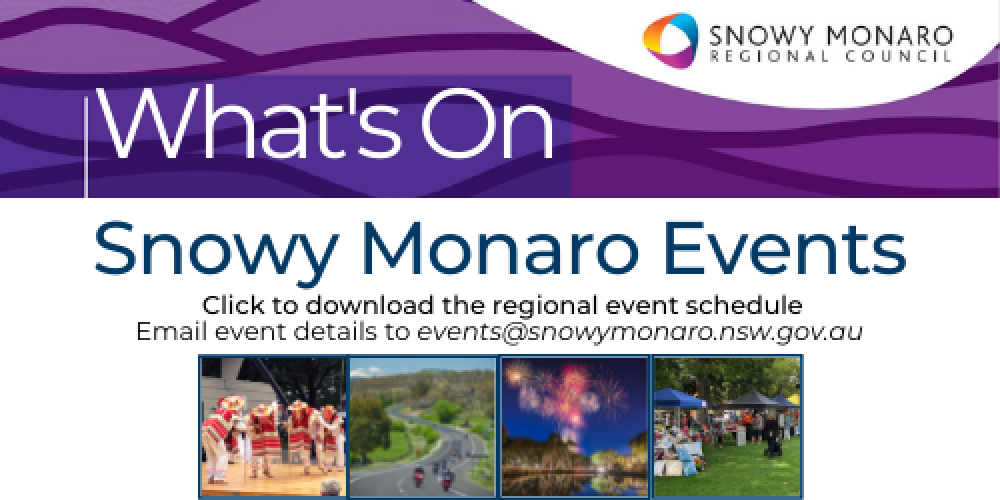 SNOWY MONARO
REGIONAL COUNCIL

What's On

Snowy Monaro Events

Click to download the regional event schedule
Email event details to events@snowymonaro.nsw.gov.au